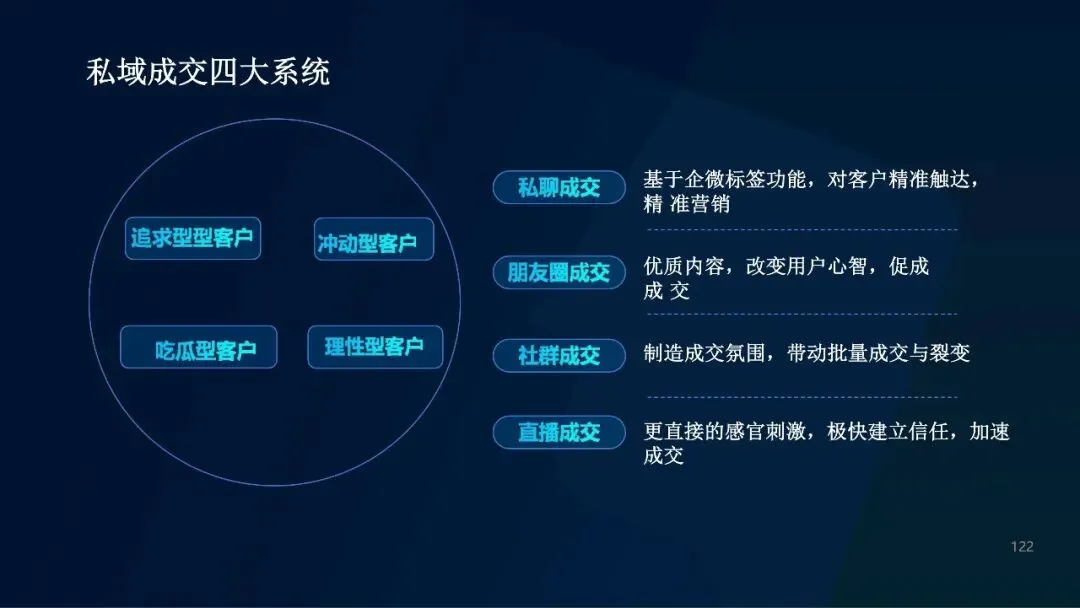 私域成交四大系统

追求型型客户

冲动型客户

吃瓜型客户

理性型客户

私聊成交

基于企微标签功能，对客户精准触达，精 准营销

朋友圈成交

优质内容，改变用户心智，促成成 交

社群成交

制造成交氛围，带动批量成交与裂变

直播成交

更直接的感官刺激，极快建立信任，加速成交

122